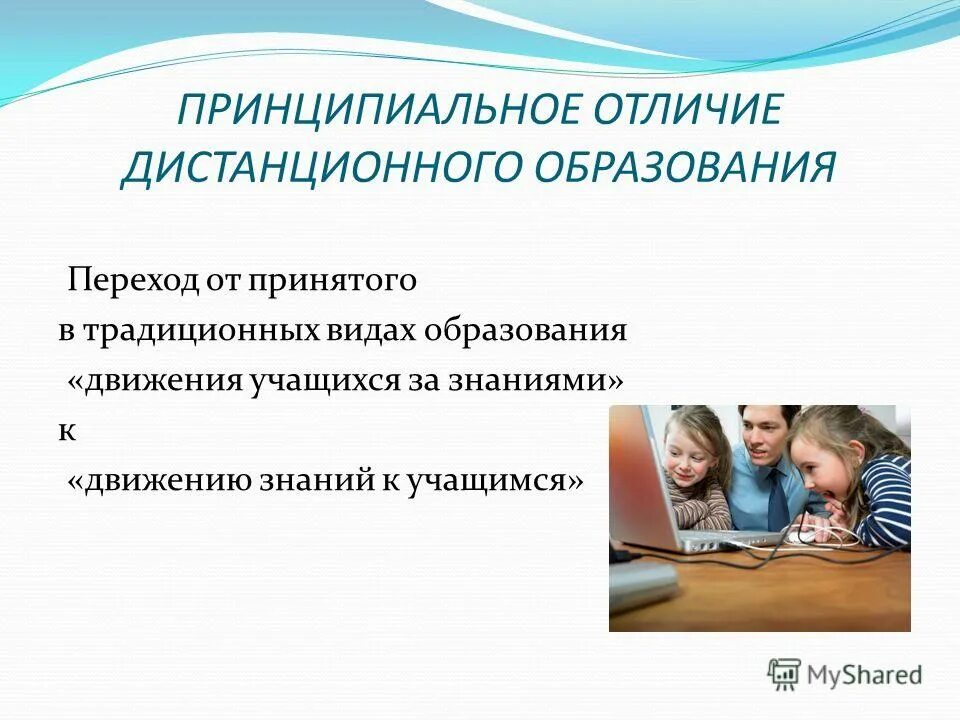 ПРИНЦИПИАЛЬНОЕ ОТЛИЧИЕ ДИСТАНЦИОННОГО ОБРАЗОВАНИЯ

Переход от принятого
в традиционных видах образования
«движения учащихся за знаниями»
к
«движению знаний к учащимся»

MyShared